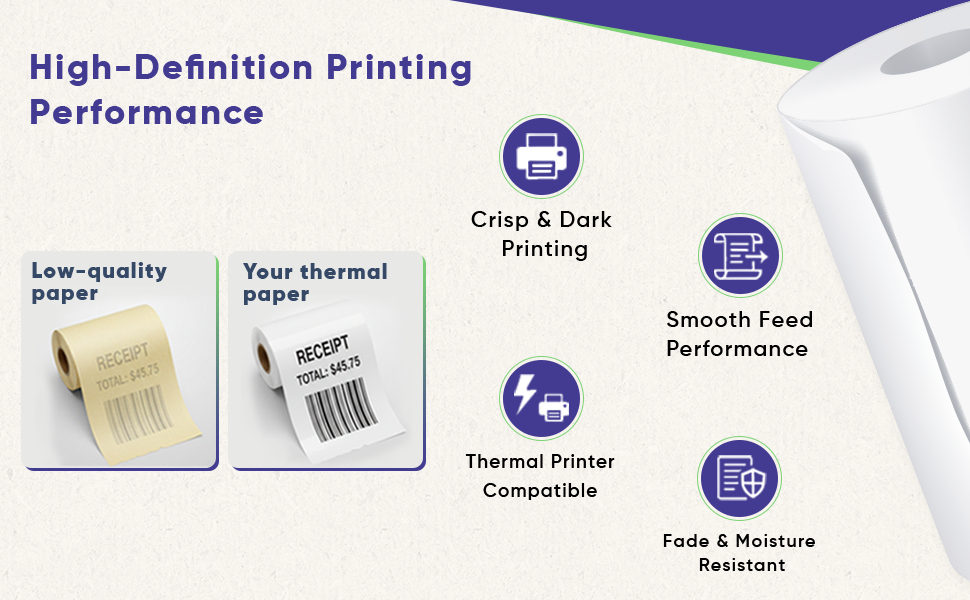 High-Definition Printing Performance

Low-quality paper

RECEIPT
TOTAL: $45.75

Your thermal paper

RECEIPT
TOTAL: $45.75

Crisp & Dark Printing

Smooth Feed Performance

Thermal Printer Compatible

Fade & Moisture Resistant